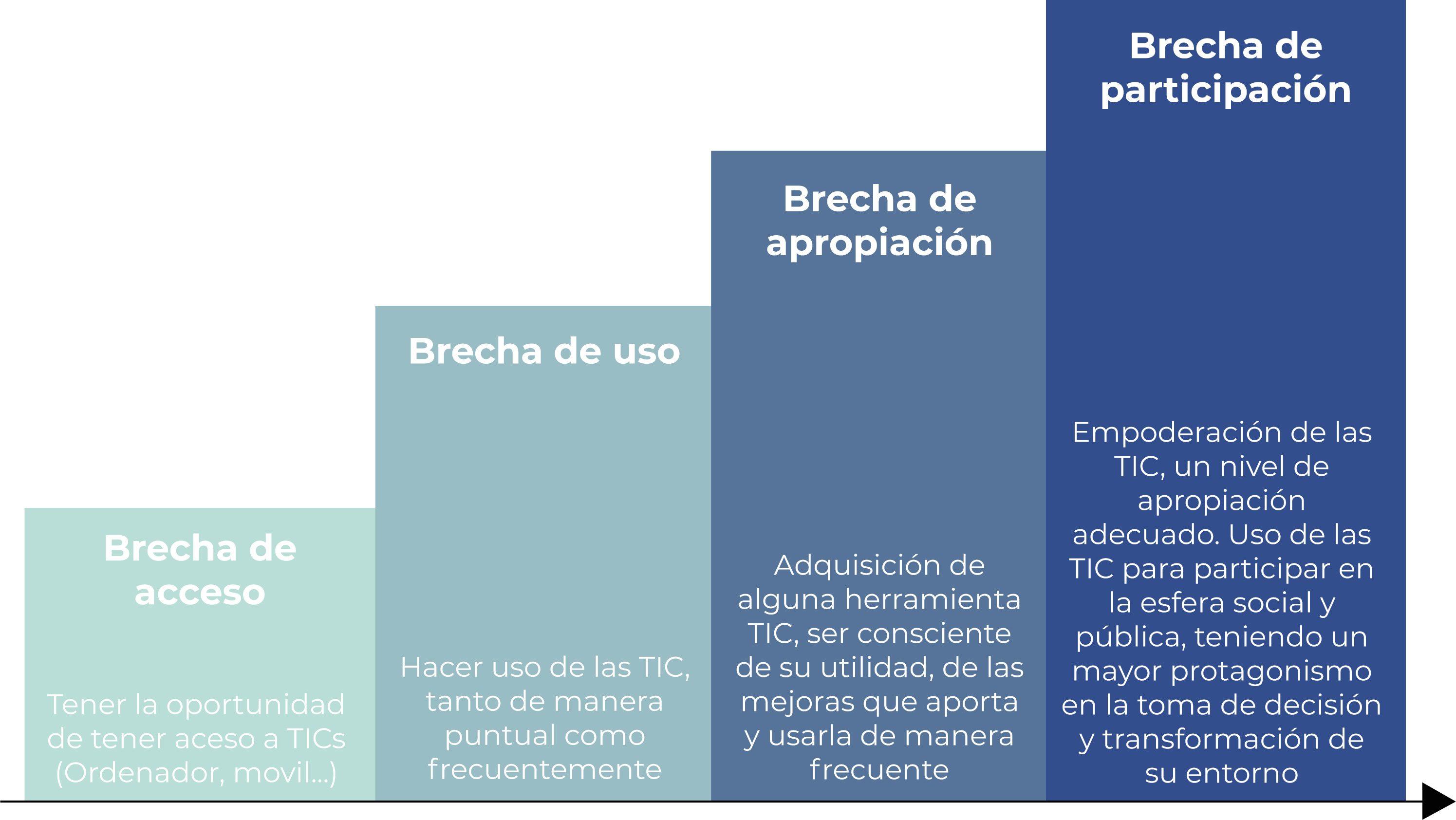 Brecha de acceso

Tener la oportunidad de tener aceso a TICs (Ordenador, movil...)

Brecha de uso

Hacer uso de las TIC, tanto de manera puntual como frecuentemente

Brecha de apropiación

Adquisición de alguna herramienta TIC, ser consciente de su utilidad, de las mejoras que aporta y usarla de manera frecuente

Brecha de participación

Empoderación de las TIC, un nivel de apropiación adecuado. Uso de las TIC para participar en la esfera social y pública, teniendo un mayor protagonismo en la toma de decisión y transformación de su entorno